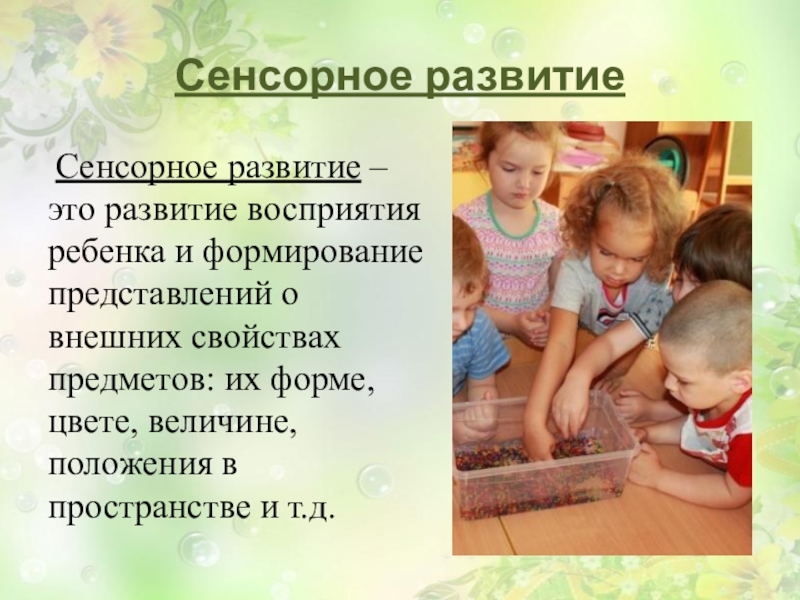 Сенсорное развитие

Сенсорное развитие – это развитие восприятия ребенка и формирование представлений о внешних свойствах предметов: их форме, цвете, величине, положения в пространстве и т.д.